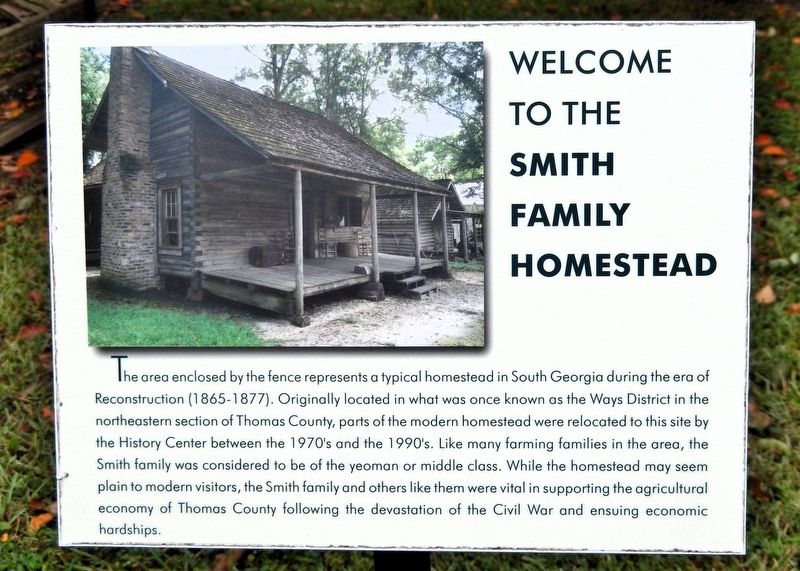 WELCOME TO THE SMITH FAMILY HOMESTEAD

The area enclosed by the fence represents a typical homestead in South Georgia during the era of Reconstruction (1865-1877). Originally located in what was once known as the Ways District in the northeastern section of Thomas County, parts of the modern homestead were relocated to this site by the History Center between the 1970's and the 1990's. Like many farming families in the area, the Smith family was considered to be of the yeoman or middle class. While the homestead may seem plain to modern visitors, the Smith family and others like them were vital in supporting the agricultural economy of Thomas County following the devastation of the Civil War and ensuing economic hardships.